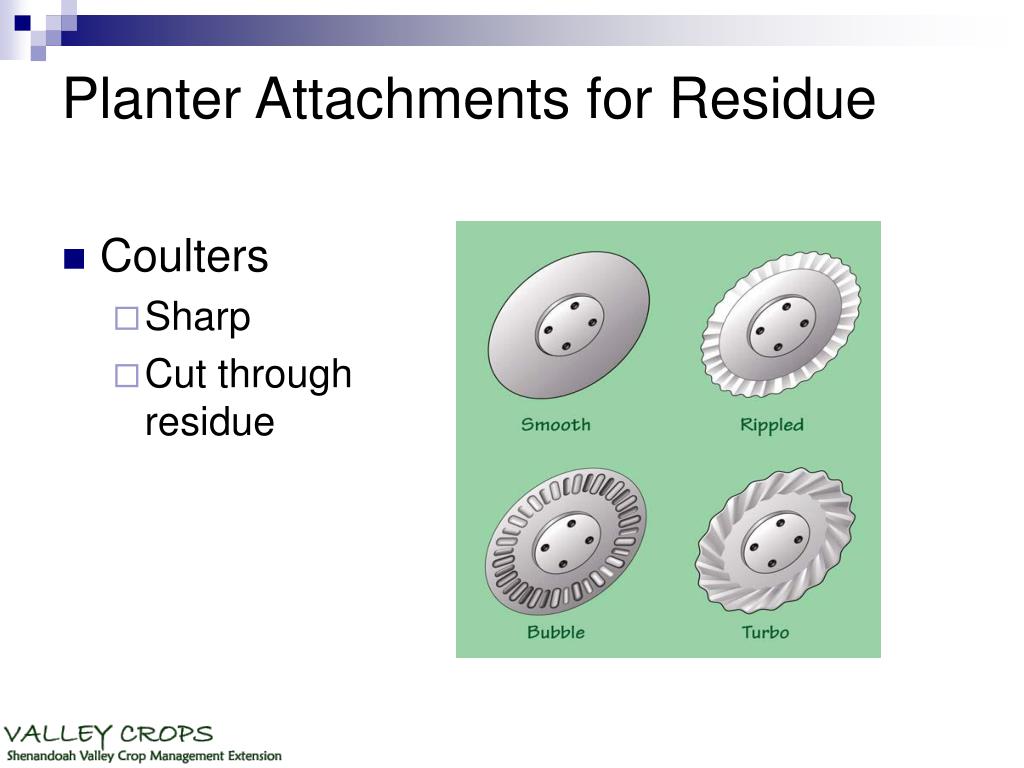 Planter Attachments for Residue

Coulters
Sharp
Cut through residue

Smooth
Rippled
Bubble
Turbo

VALLEY CROPS
Shenandoah Valley Crop Management Extension